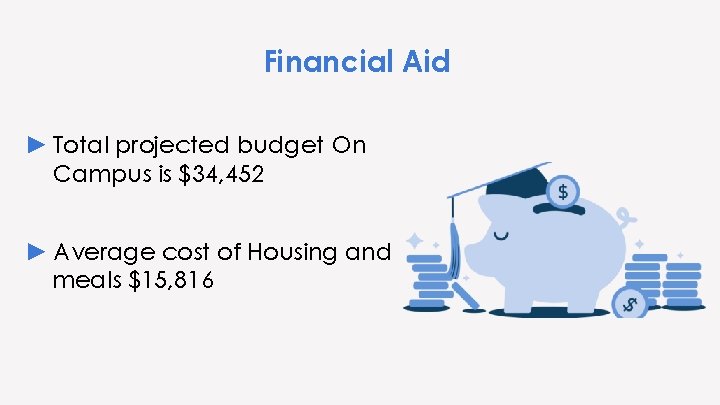 Financial Aid

► Total projected budget On Campus is \$34,452

► Average cost of Housing and meals \$15,816

\$

\$